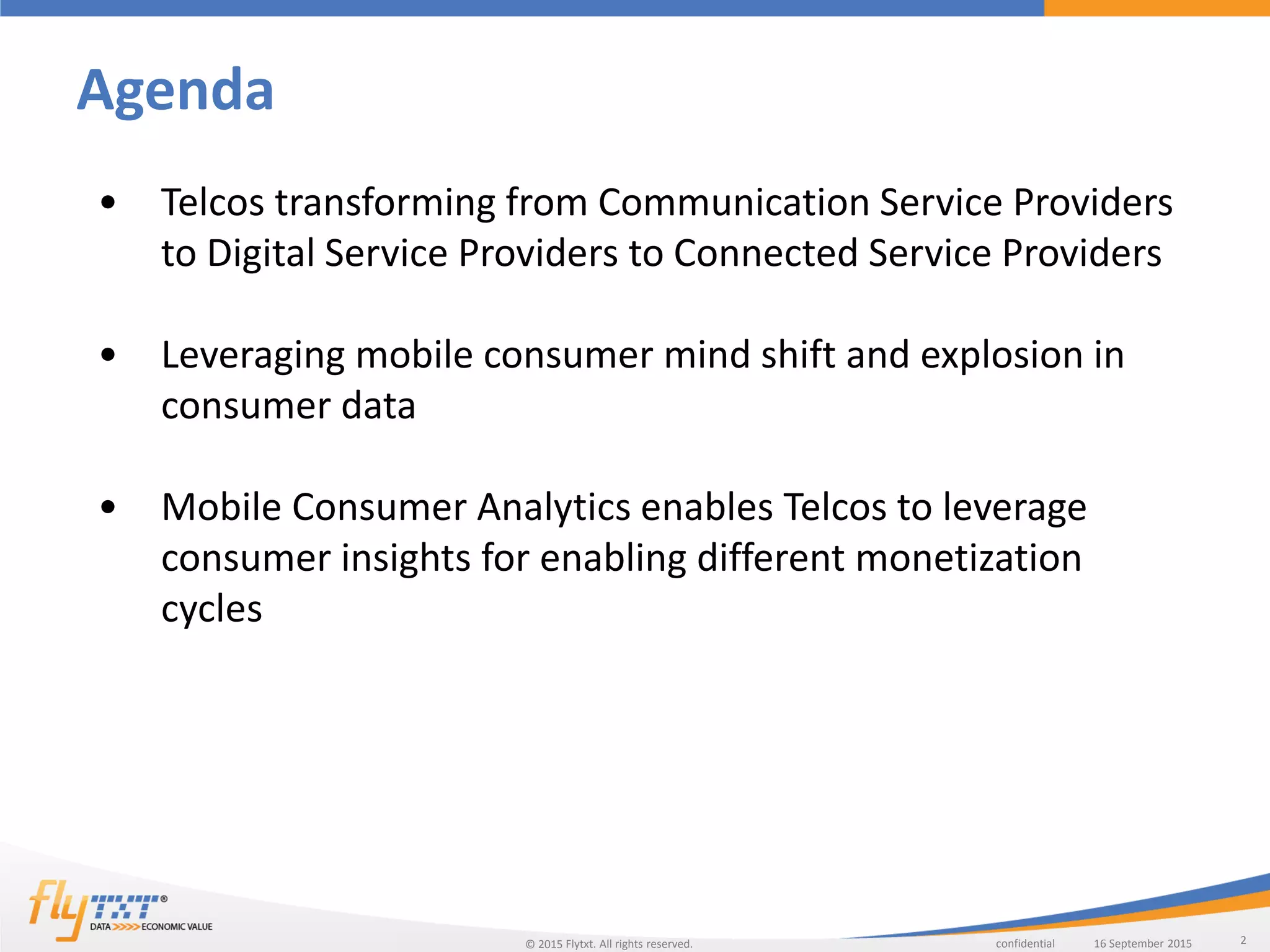 Agenda

• Telcos transforming from Communication Service Providers to Digital Service Providers to Connected Service Providers

• Leveraging mobile consumer mind shift and explosion in consumer data

• Mobile Consumer Analytics enables Telcos to leverage consumer insights for enabling different monetization cycles

flyTXT®
DATA >>>> ECONOMIC VALUE

© 2015 Flytxt. All rights reserved.

confidential

16 September 2015

2